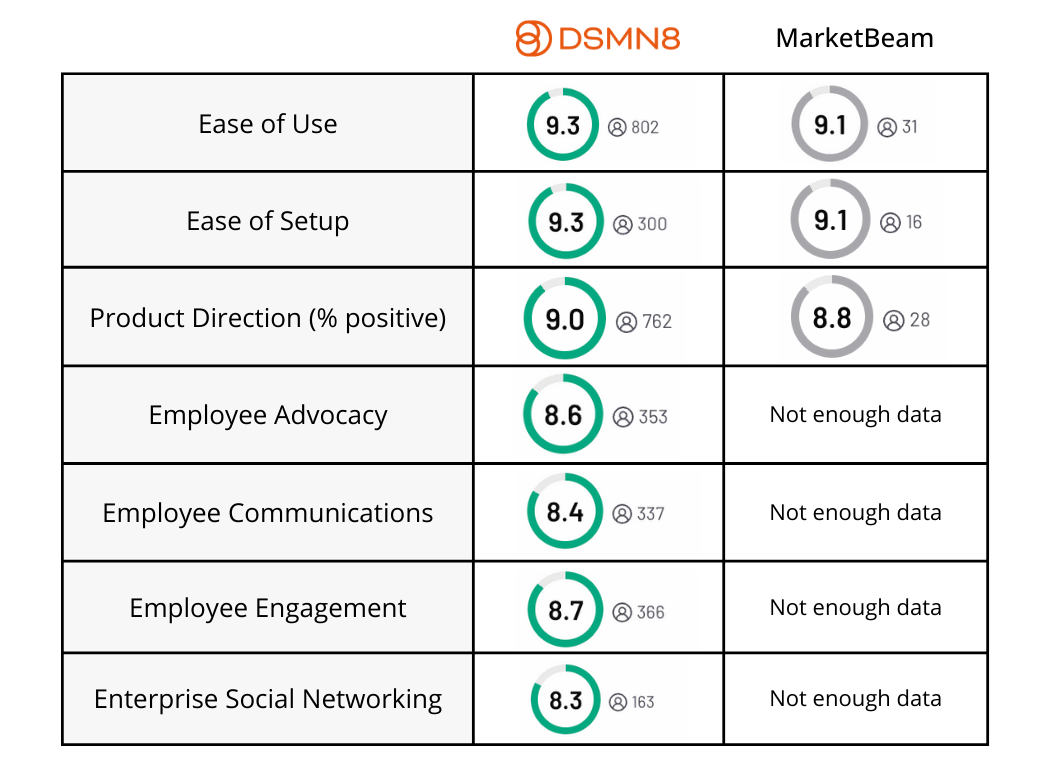 | | DSMN8 | MarketBeam |
|---|---|---|
| Ease of Use | 9.3 802 | 9.1 31 |
| Ease of Setup | 9.3 300 | 9.1 16 |
| Product Direction (% positive) | 9.0 762 | 8.8 28 |
| Employee Advocacy | 8.6 353 | Not enough data |
| Employee Communications | 8.4 337 | Not enough data |
| Employee Engagement | 8.7 366 | Not enough data |
| Enterprise Social Networking | 8.3 163 | Not enough data |